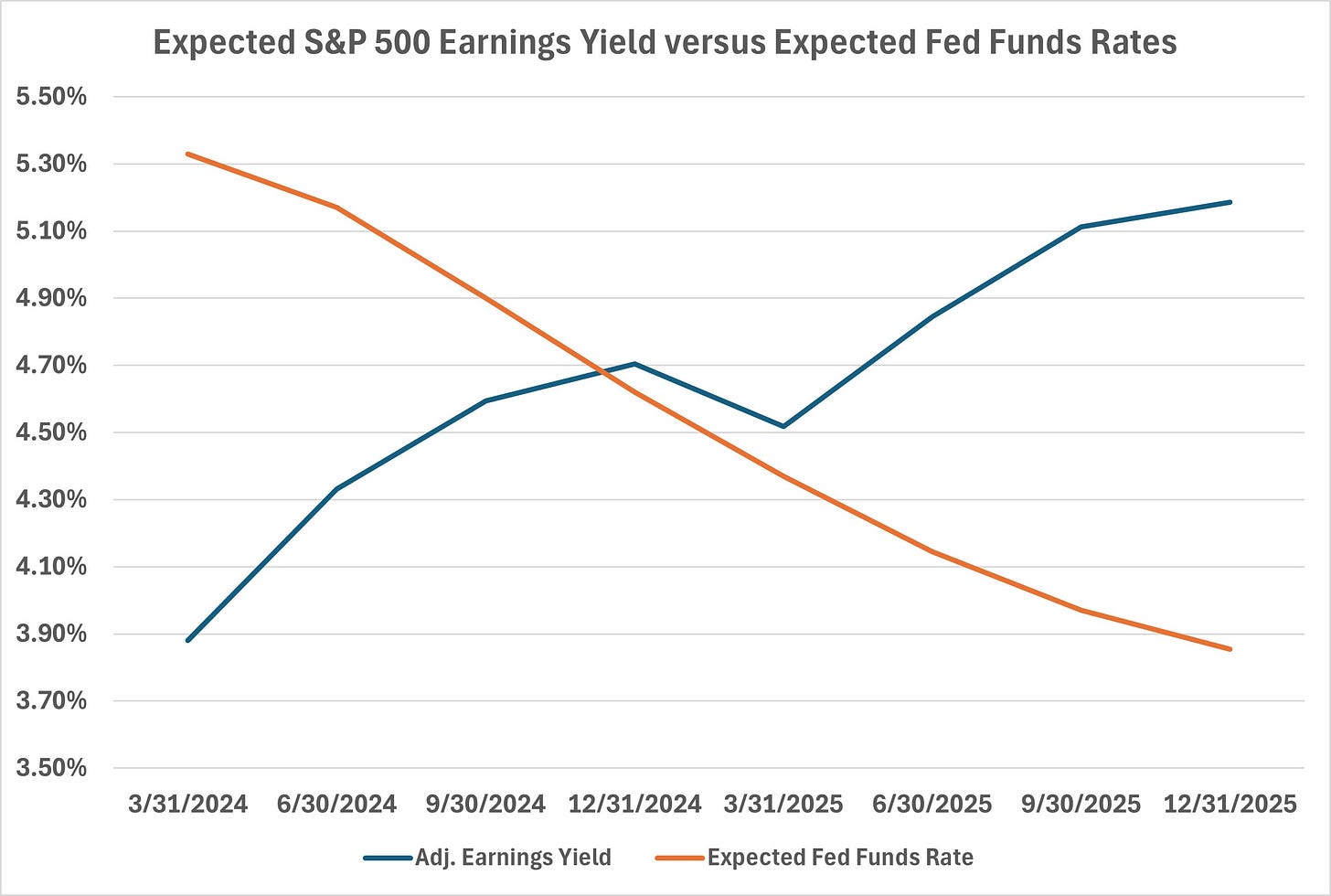 Expected S&P 500 Earnings Yield versus Expected Fed Funds Rates

5.50%
5.30%
5.10%
4.90%
4.70%
4.50%
4.30%
4.10%
3.90%
3.70%
3.50%

3/31/2024 6/30/2024 9/30/2024 12/31/2024 3/31/2025 6/30/2025 9/30/2025 12/31/2025

Adj. Earnings Yield
Expected Fed Funds Rate